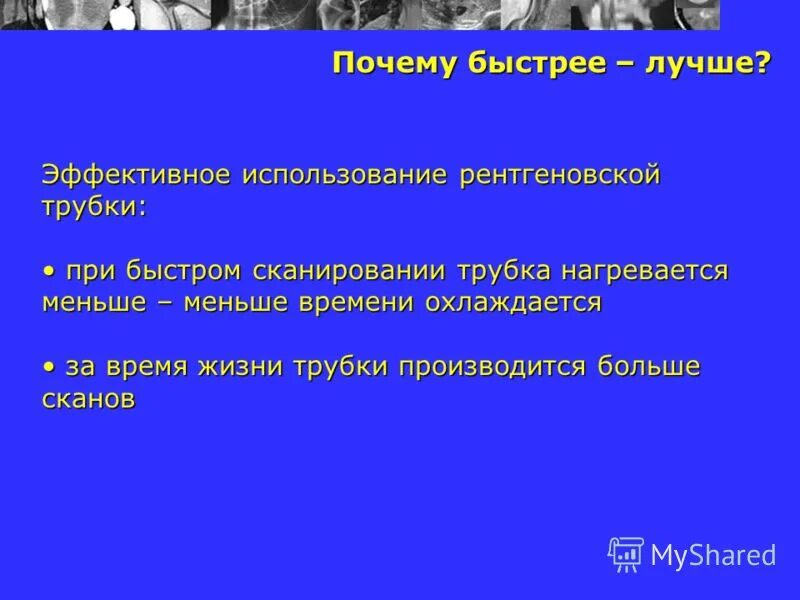 Почему быстрее – лучше?

Эффективное использование рентгеновской трубки:

• при быстром сканировании трубка нагревается меньше – меньше времени охлаждается

• за время жизни трубки производится больше сканов

MyShared